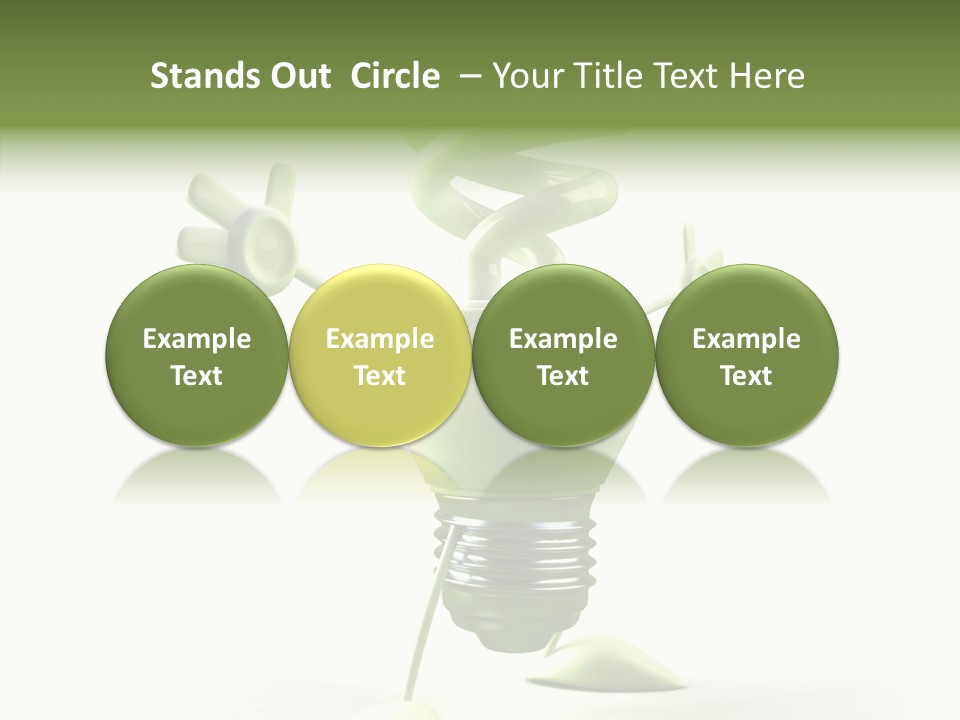 Stands Out  Circle  – Your Title Text Here

Example Text

Example Text

Example Text

Example Text